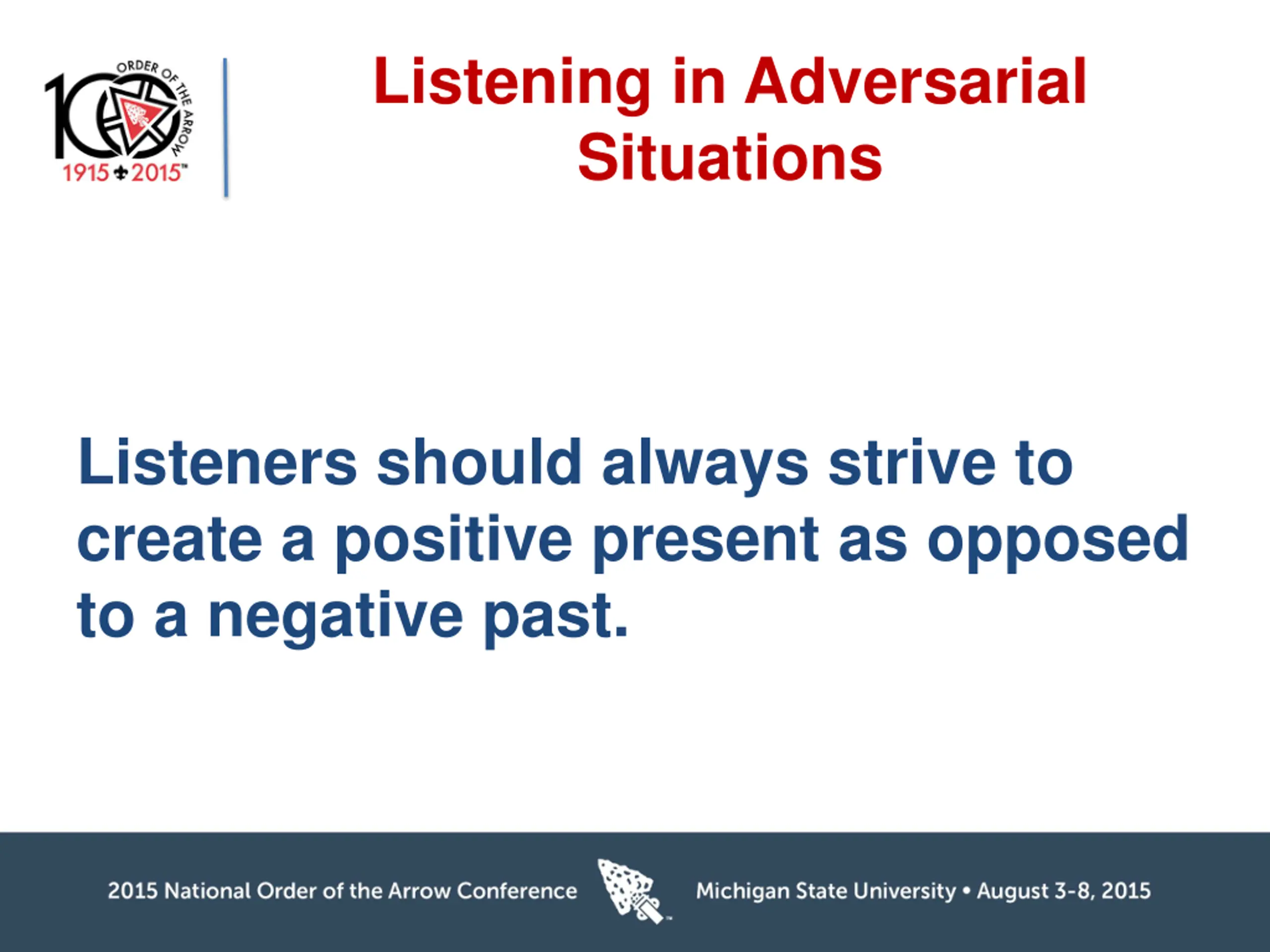 100 ORDER OF THE ARROW
1915 2015™

Listening in Adversarial Situations

Listeners should always strive to create a positive present as opposed to a negative past.

2015 National Order of the Arrow Conference

Michigan State University • August 3-8, 2015